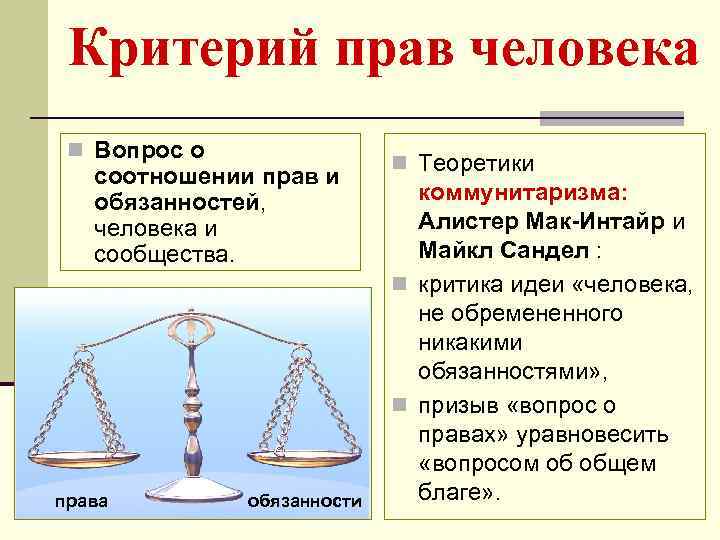 Критерий прав человека

Вопрос о соотношении прав и обязанностей, человека и сообщества.

права

обязанности

Теоретики коммунитаризма: Алистер Мак-Интайр и Майкл Сандел :

критика идеи «человека, не обремененного никакими обязанностями»,

призыв «вопрос о правах» уравновесить «вопросом об общем благе».